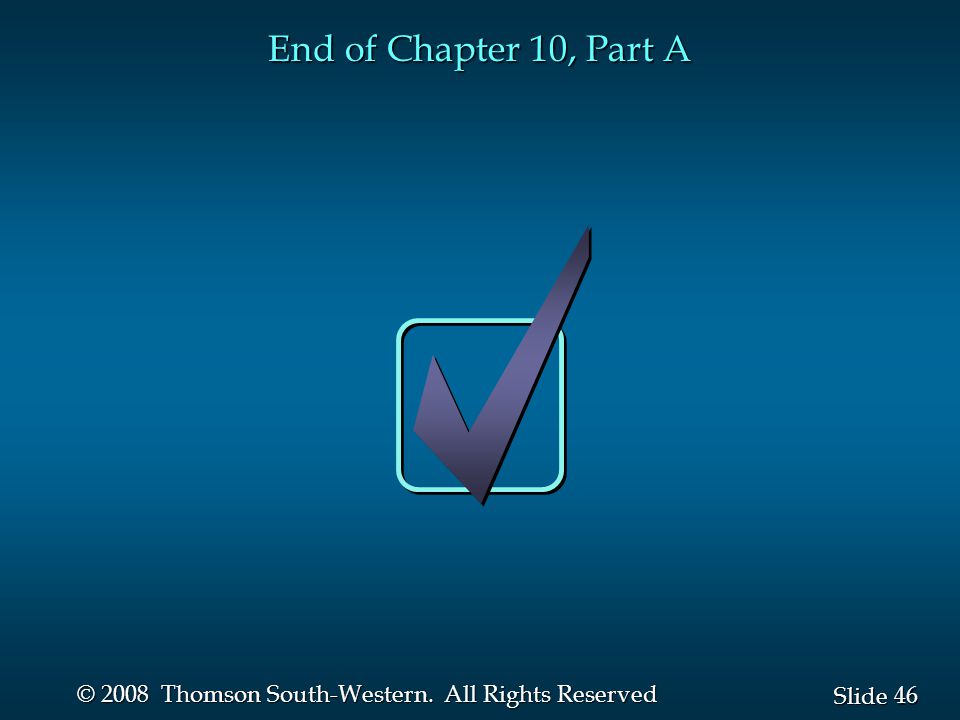 End of Chapter 10, Part A

© 2008 Thomson South-Western. All Rights Reserved

Slide 46